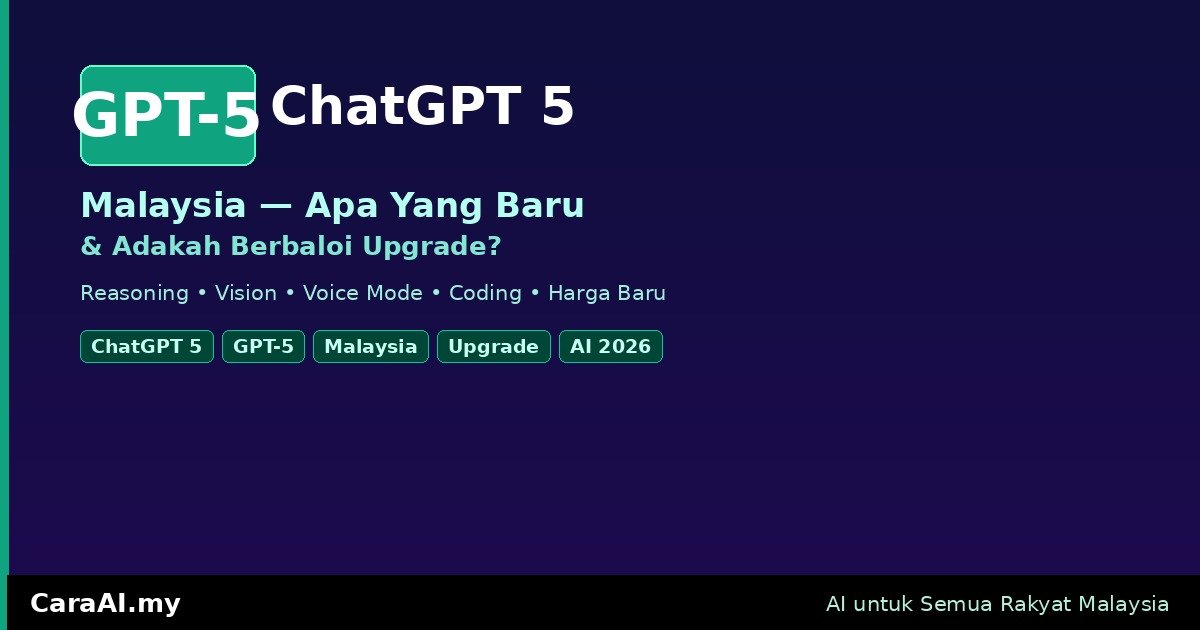 GPT-5 ChatGPT 5

Malaysia — Apa Yang Baru
& Adakah Berbaloi Upgrade?

Reasoning • Vision • Voice Mode • Coding • Harga Baru

ChatGPT 5 GPT-5 Malaysia Upgrade AI 2026

CaraAI.my

AI untuk Semua Rakyat Malaysia